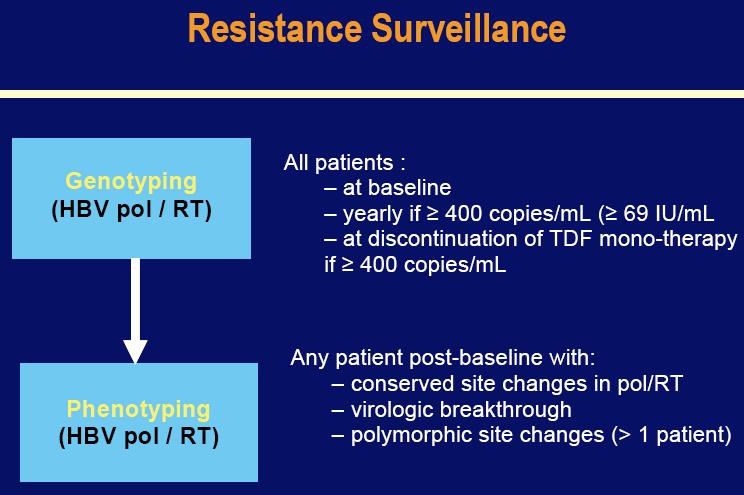 Resistance Surveillance

Genotyping
(HBV pol / RT)

All patients :
– at baseline
– yearly if ≥ 400 copies/mL (≥ 69 IU/mL
– at discontinuation of TDF mono-therapy if ≥ 400 copies/mL

Phenotyping
(HBV pol / RT)

Any patient post-baseline with:
– conserved site changes in pol/RT
– virologic breakthrough
– polymorphic site changes (> 1 patient)